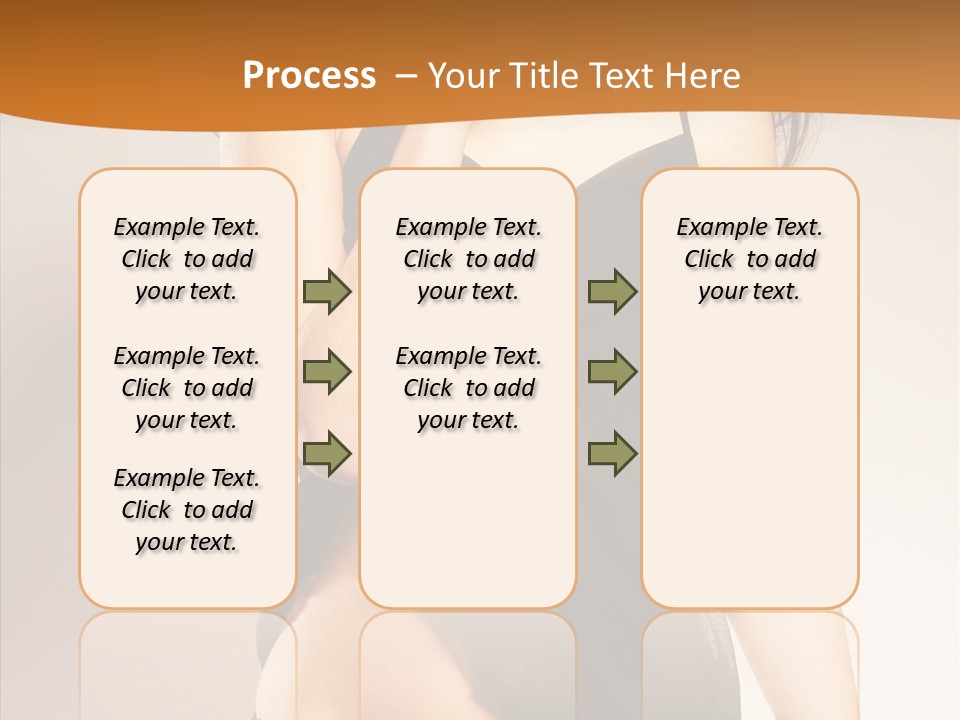 Process – Your Title Text Here

Example Text. Click to add your text.

Example Text. Click to add your text.

Example Text. Click to add your text.

Example Text. Click to add your text.

Example Text. Click to add your text.

Example Text. Click to add your text.